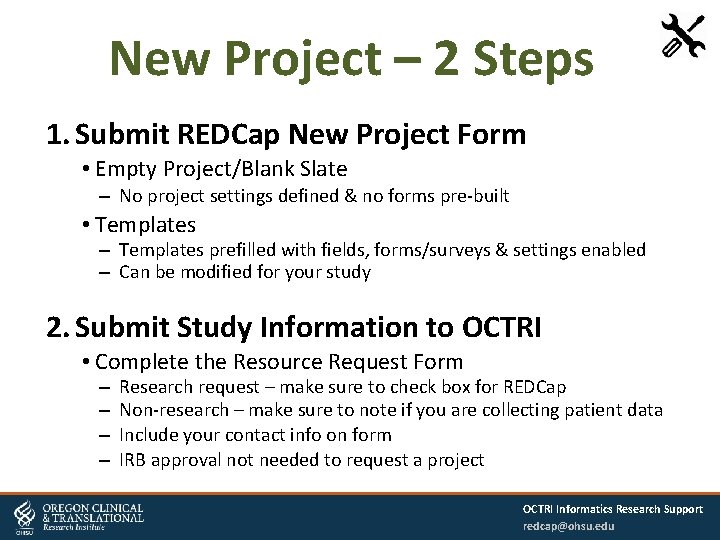 New Project – 2 Steps

1. Submit REDCap New Project Form
• Empty Project/Blank Slate
– No project settings defined & no forms pre-built
• Templates
– Templates prefilled with fields, forms/surveys & settings enabled
– Can be modified for your study

2. Submit Study Information to OCTRI
• Complete the Resource Request Form
– Research request – make sure to check box for REDCap
– Non-research – make sure to note if you are collecting patient data
– Include your contact info on form
– IRB approval not needed to request a project

OHSU OREGON CLINICAL & TRANSLATIONAL Research Institute

OCTRI Informatics Research Support
redcap@ohsu.edu